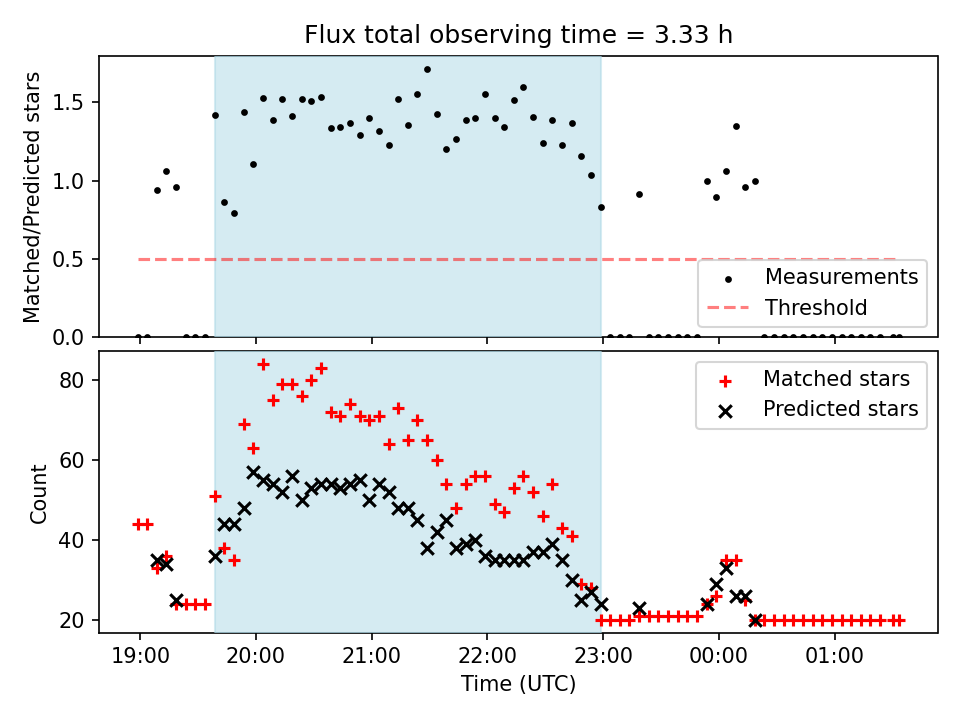 Flux total observing time = 3.33 h

Matched/Predicted stars

1.5
1.0
0.5
0.0

Measurements
Threshold

Count

80
60
40
20

Matched stars
Predicted stars

19:00
20:00
21:00
22:00
23:00
00:00
01:00

Time (UTC)